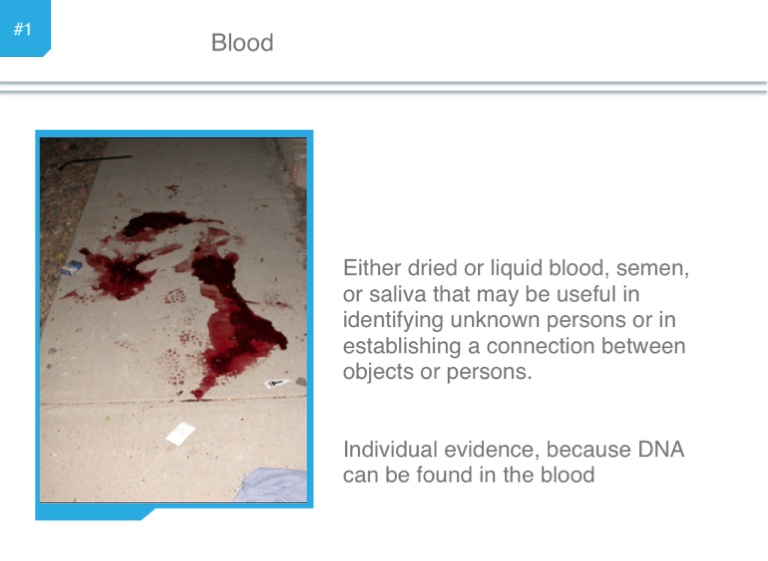 #1

Blood

Either dried or liquid blood, semen, or saliva that may be useful in identifying unknown persons or in establishing a connection between objects or persons.

Individual evidence, because DNA can be found in the blood